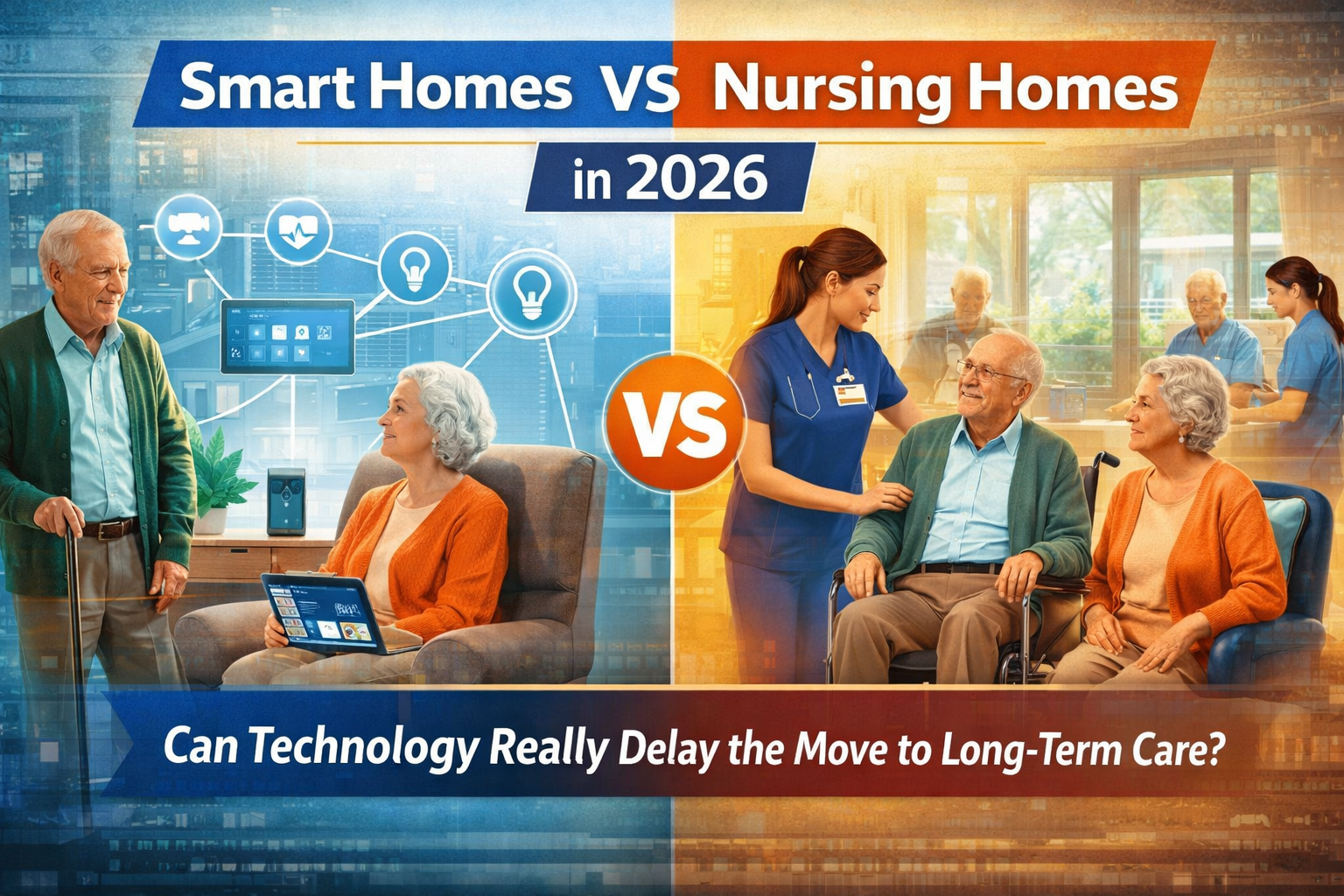 Smart Homes VS Nursing Homes

in 2026

VS

Can Technology Really Delay the Move to Long-Term Care?